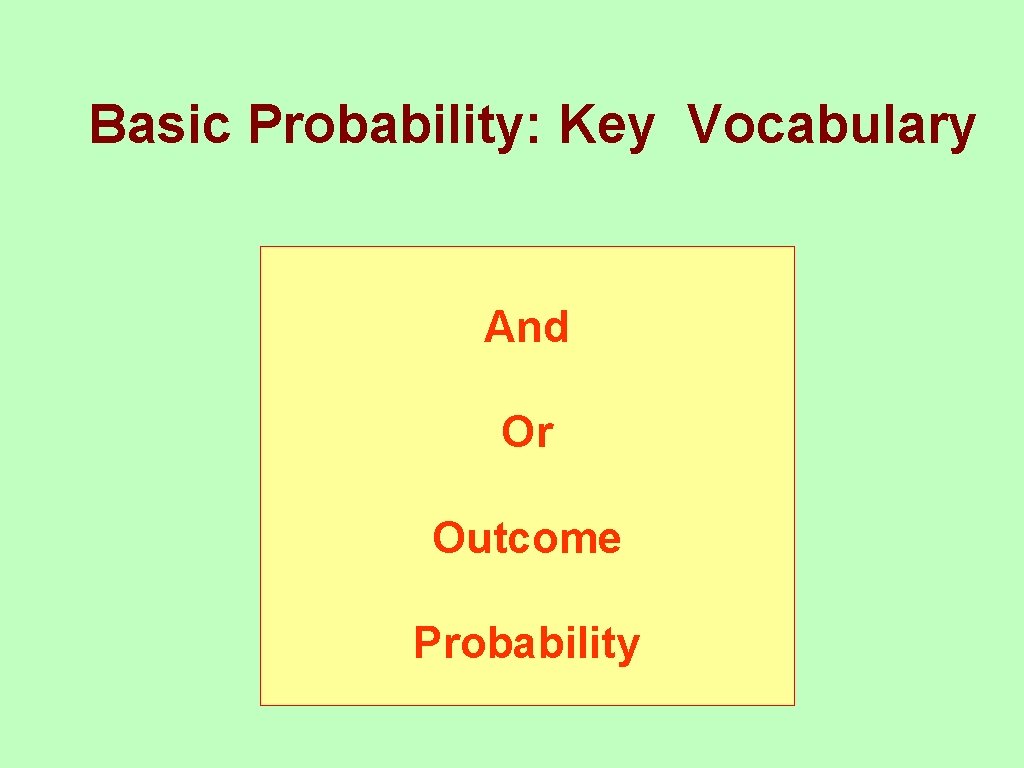 Basic Probability: Key Vocabulary

And

Or

Outcome

Probability